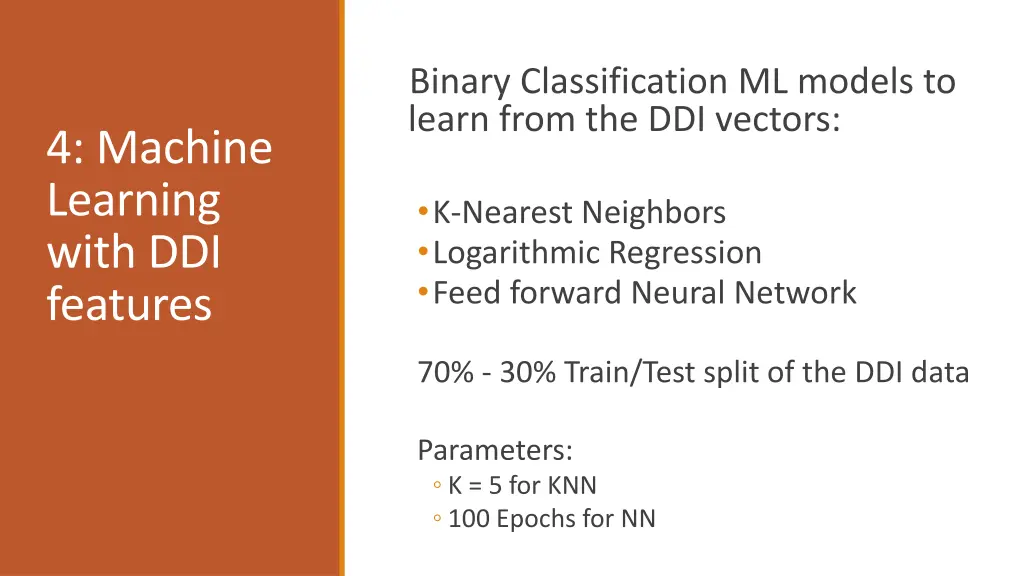 4: Machine Learning with DDI features

Binary Classification ML models to learn from the DDI vectors:

• K-Nearest Neighbors
• Logarithmic Regression
• Feed forward Neural Network

70% - 30% Train/Test split of the DDI data

Parameters:
◦ K = 5 for KNN
◦ 100 Epochs for NN